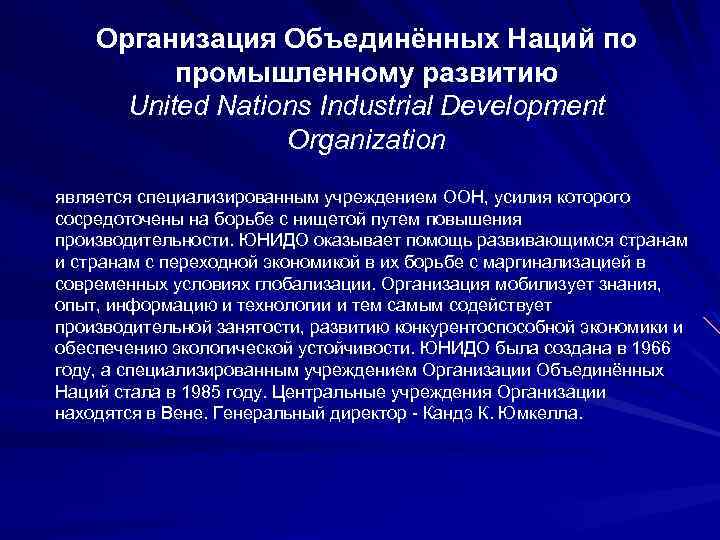 Организация Объединённых Наций по промышленному развитию
United Nations Industrial Development Organization

является специализированным учреждением ООН, усилия которого сосредоточены на борьбе с нищетой путем повышения производительности. ЮНИДО оказывает помощь развивающимся странам и странам с переходной экономикой в их борьбе с маргинализацией в современных условиях глобализации. Организация мобилизует знания, опыт, информацию и технологии и тем самым содействует производительной занятости, развитию конкурентоспособной экономики и обеспечению экологической устойчивости. ЮНИДО была создана в 1966 году, а специализированным учреждением Организации Объединённых Наций стала в 1985 году. Центральные учреждения Организации находятся в Вене. Генеральный директор - Кандэ К. Юмкелла.